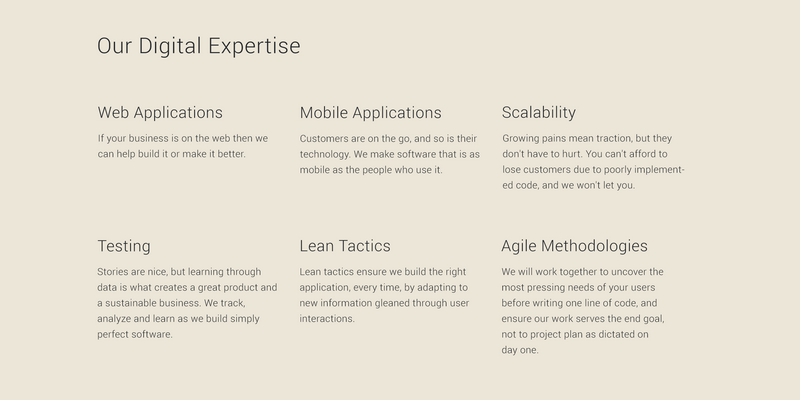 Our Digital Expertise

Web Applications

If your business is on the web then we can help build it or make it better.

Mobile Applications

Customers are on the go, and so is their technology. We make software that is as mobile as the people who use it.

Scalability

Growing pains mean traction, but they don't have to hurt. You can't afford to lose customers due to poorly implemented code, and we won't let you.

Testing

Stories are nice, but learning through data is what creates a great product and a sustainable business. We track, analyze and learn as we build simply perfect software.

Lean Tactics

Lean tactics ensure we build the right application, every time, by adapting to new information gleaned through user interactions.

Agile Methodologies

We will work together to uncover the most pressing needs of your users before writing one line of code, and ensure our work serves the end goal, not to project plan as dictated on day one.